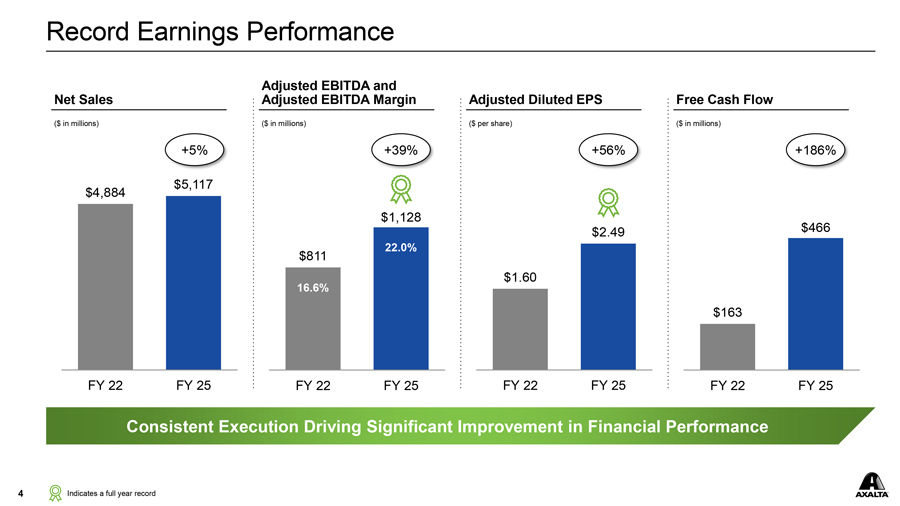 Record Earnings Performance

Net Sales

($ in millions)

+5%

$4,884

$5,117

FY 22

FY 25

Adjusted EBITDA and Adjusted EBITDA Margin

($ in millions)

+39%

$811

16.6%

$1,128

22.0%

FY 22

FY 25

Adjusted Diluted EPS

($ per share)

+56%

$1.60

$2.49

FY 22

FY 25

Free Cash Flow

($ in millions)

+186%

$163

$466

FY 22

FY 25

Consistent Execution Driving Significant Improvement in Financial Performance

4

Indicates a full year record

AXALTA